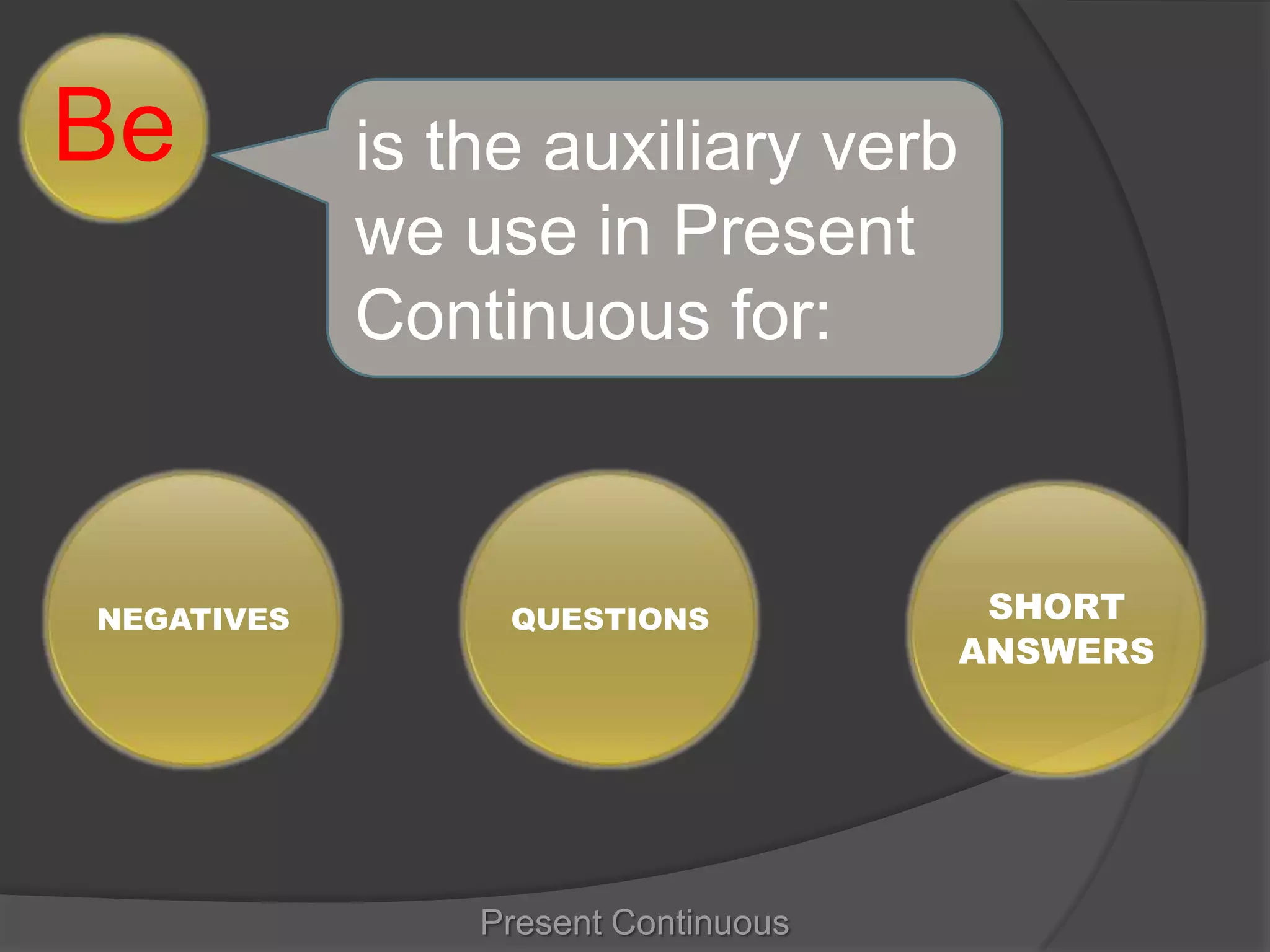 Be

is the auxiliary verb we use in Present Continuous for:

NEGATIVES

QUESTIONS

SHORT ANSWERS

Present Continuous